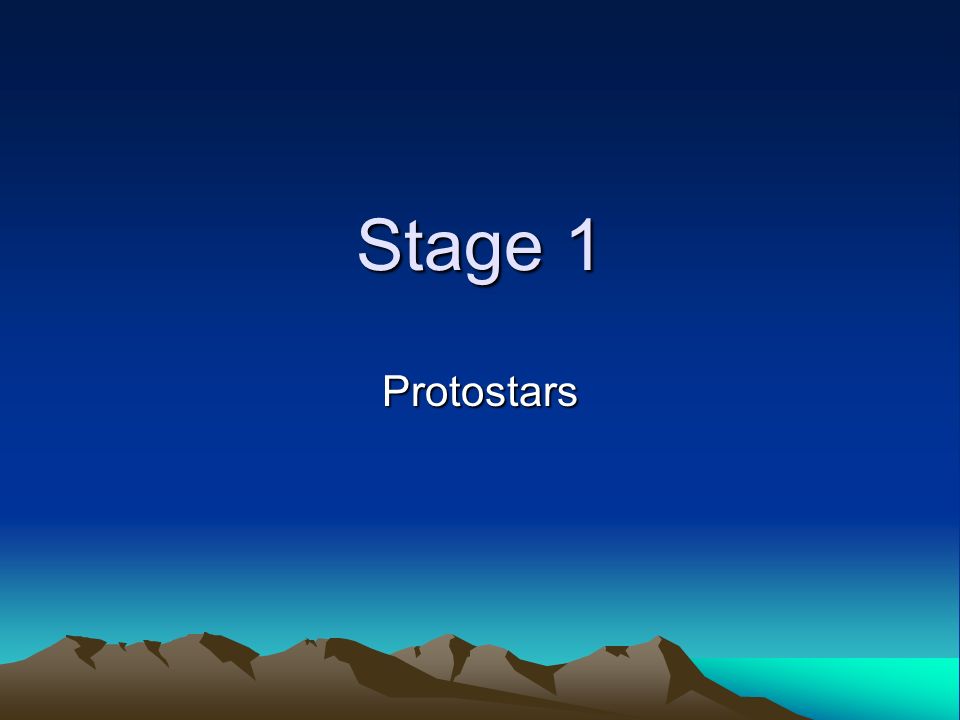 Stage 1

Protostars